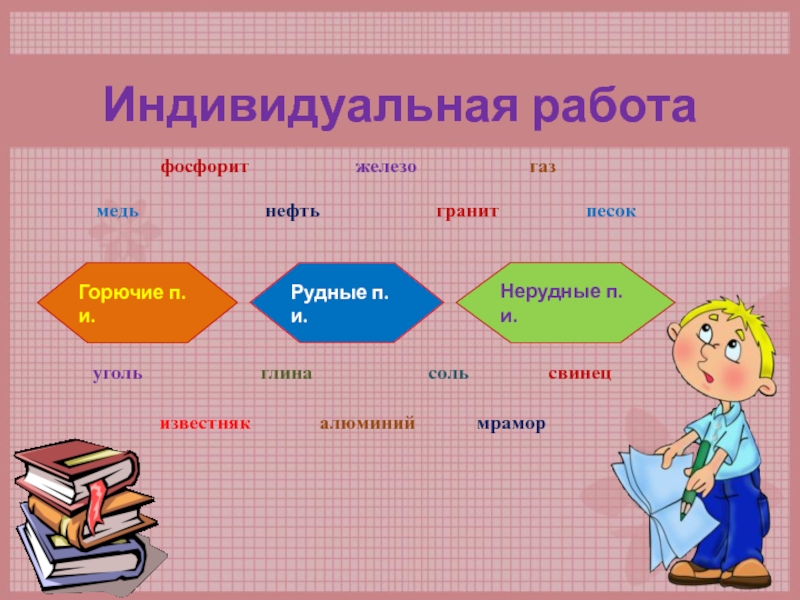 Индивидуальная работа

фосфорит железо газ

медь нефть гранит песок

Горючие п. и.

Рудные п. и.

Нерудные п. и.

уголь глина соль свинец

известняк алюминий мрамор